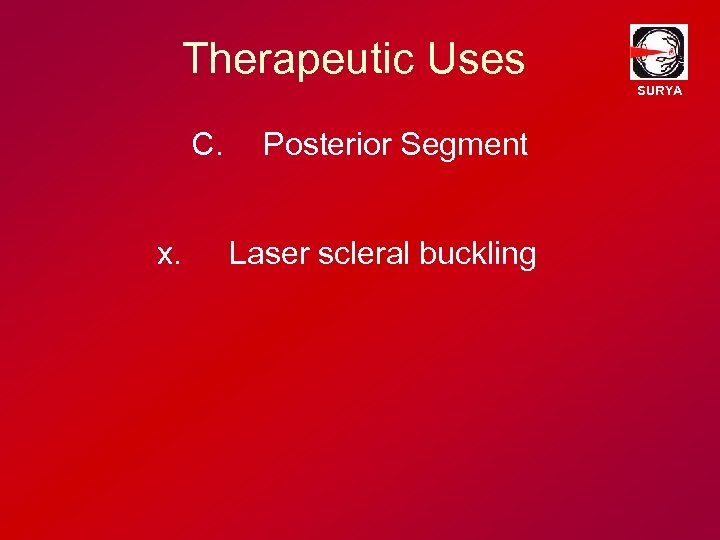 Therapeutic Uses

SURYA

C. Posterior Segment

x. Laser scleral buckling